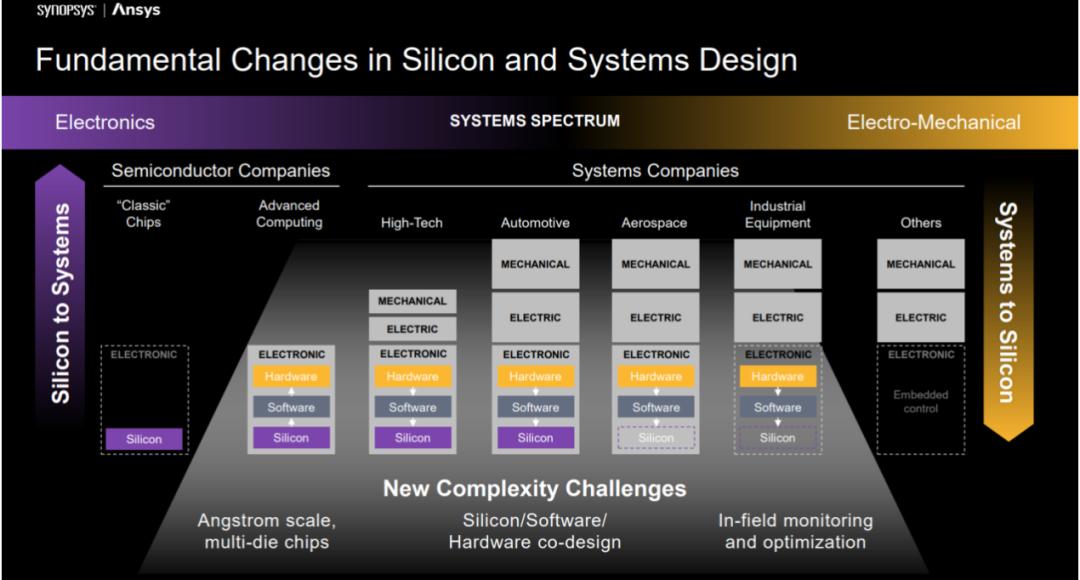 SYNOPSYS | Ansys

Fundamental Changes in Silicon and Systems Design

Electronics

SYSTEMS SPECTRUM

Electro-Mechanical

Silicon to Systems

Semiconductor Companies

"Classic" Chips

ELECTRONIC

Silicon

Advanced Computing

ELECTRONIC

Hardware

Software

Silicon

Systems Companies

High-Tech

MECHANICAL

ELECTRIC

ELECTRONIC

Hardware

Software

Silicon

Automotive

MECHANICAL

ELECTRIC

ELECTRONIC

Hardware

Software

Silicon

Aerospace

MECHANICAL

ELECTRIC

ELECTRONIC

Hardware

Software

Silicon

Industrial Equipment

MECHANICAL

ELECTRIC

ELECTRONIC

Hardware

Software

Silicon

Others

MECHANICAL

ELECTRIC

ELECTRONIC

Embedded control

Systems to Silicon

New Complexity Challenges

Angstrom scale, multi-die chips

Silicon/Software/ Hardware co-design

In-field monitoring and optimization